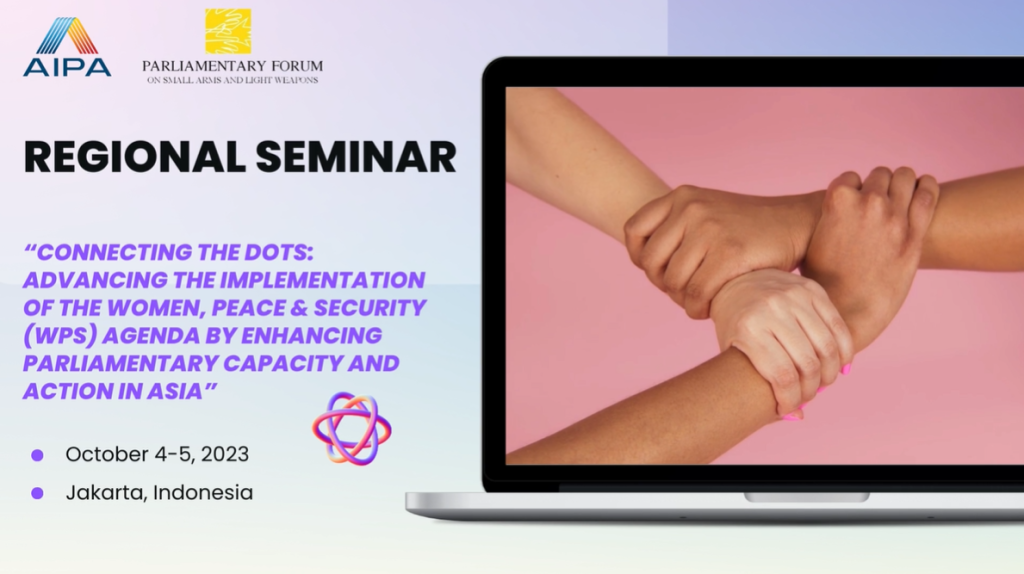 AIPA

PARLIAMENTARY FORUM
ON SMALL ARMS AND LIGHT WEAPONS

REGIONAL SEMINAR

"CONNECTING THE DOTS: ADVANCING THE IMPLEMENTATION OF THE WOMEN, PEACE & SECURITY (WPS) AGENDA BY ENHANCING PARLIAMENTARY CAPACITY AND ACTION IN ASIA"

October 4-5, 2023

Jakarta, Indonesia